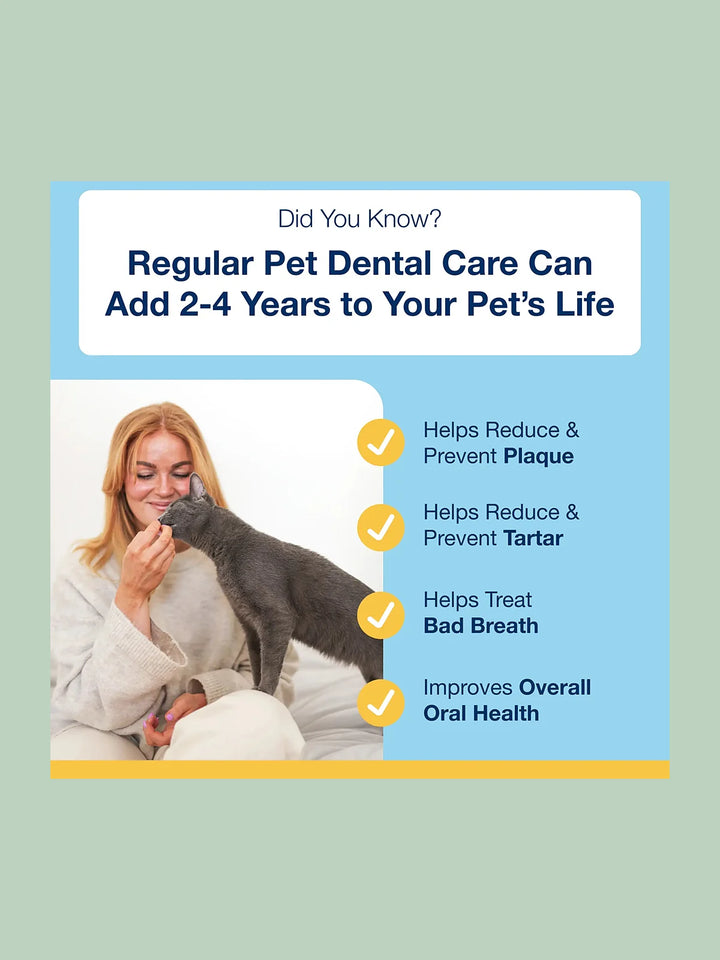 Did You Know?

Regular Pet Dental Care Can Add 2-4 Years to Your Pet's Life

Helps Reduce & Prevent Plaque

Helps Reduce & Prevent Tartar

Helps Treat Bad Breath

Improves Overall Oral Health